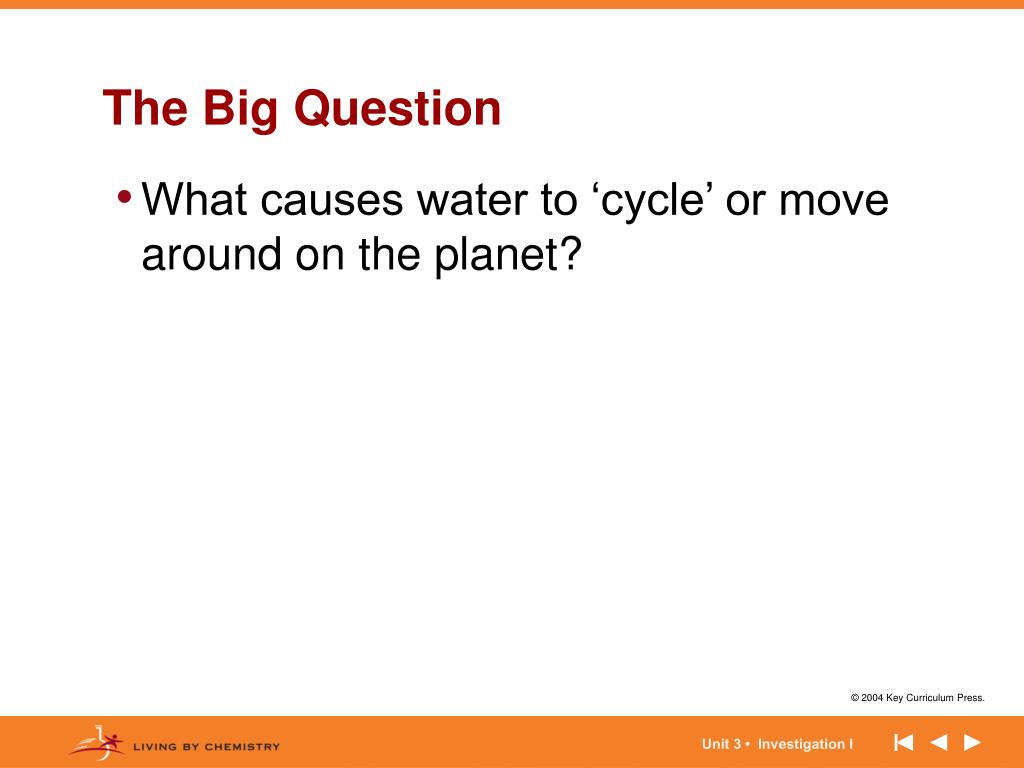 The Big Question

• What causes water to ‘cycle’ or move around on the planet?

© 2004 Key Curriculum Press.

LIVING BY CHEMISTRY

Unit 3 • Investigation I